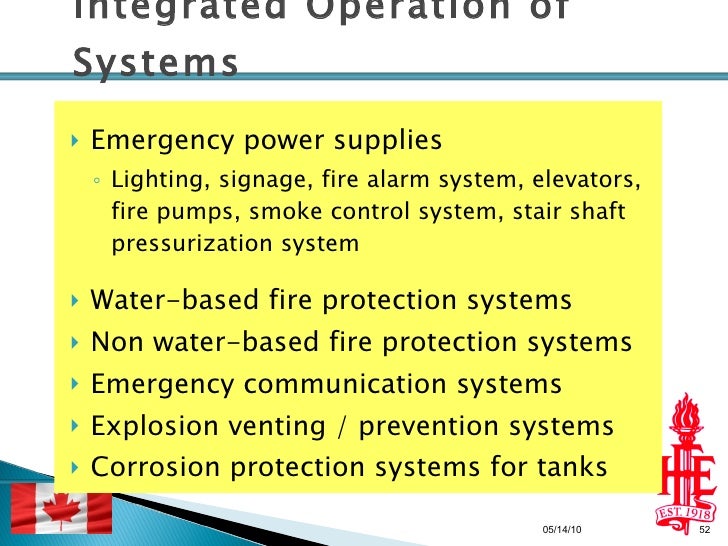 Integrated Operation of Systems

Emergency power supplies
Lighting, signage, fire alarm system, elevators, fire pumps, smoke control system, stair shaft pressurization system

Water-based fire protection systems
Non water-based fire protection systems
Emergency communication systems
Explosion venting / prevention systems
Corrosion protection systems for tanks

IFE
EST. 1918

05/14/10
52